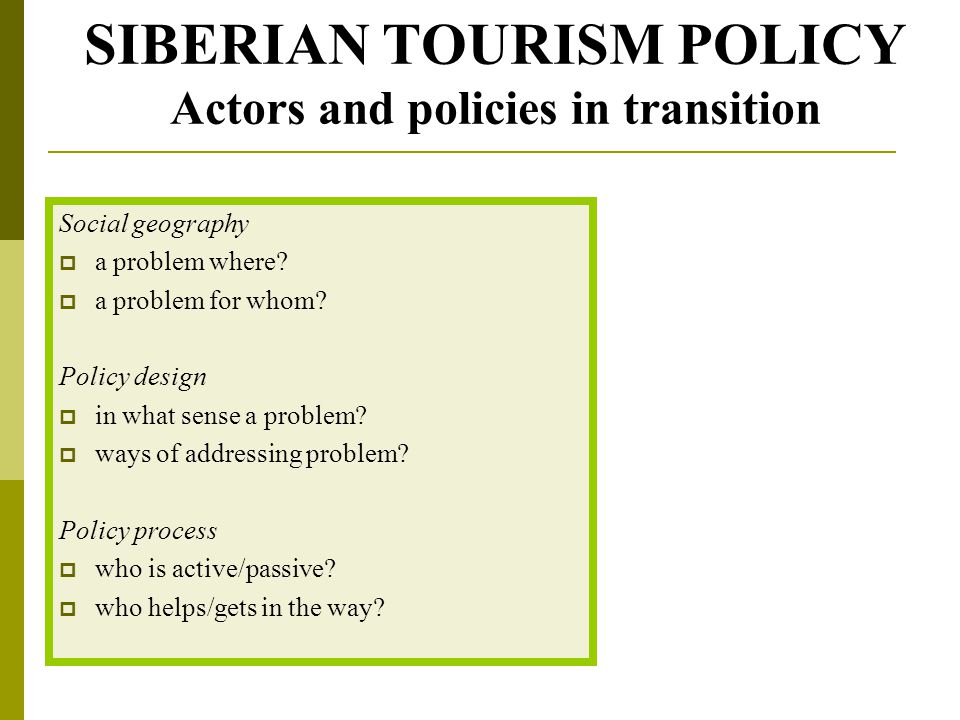 SIBERIAN TOURISM POLICY
Actors and policies in transition

Social geography
- a problem where?
- a problem for whom?

Policy design
- in what sense a problem?
- ways of addressing problem?

Policy process
- who is active/passive?
- who helps/gets in the way?